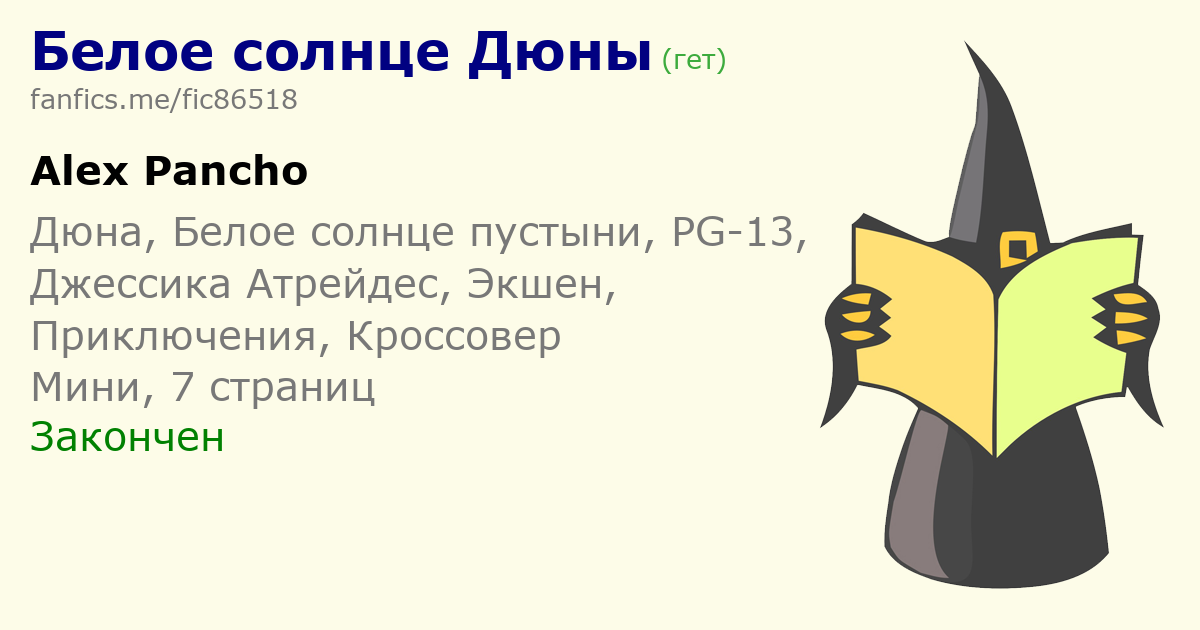 Белое солнце Дюны (гет)
fanfics.me/fic86518

Alex Pancho

Дюна, Белое солнце пустыни, PG-13, Джессика Атрейдес, Экшен, Приключения, Кроссовер
Мини, 7 страниц
Закончен